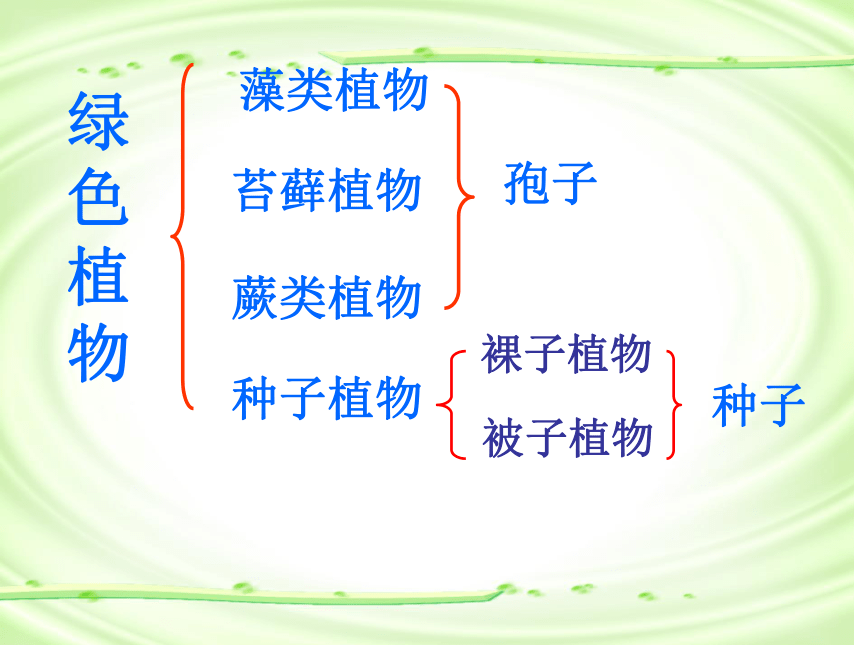 绿色植物

藻类植物

苔藓植物

蕨类植物

孢子

种子植物

裸子植物

被子植物

种子